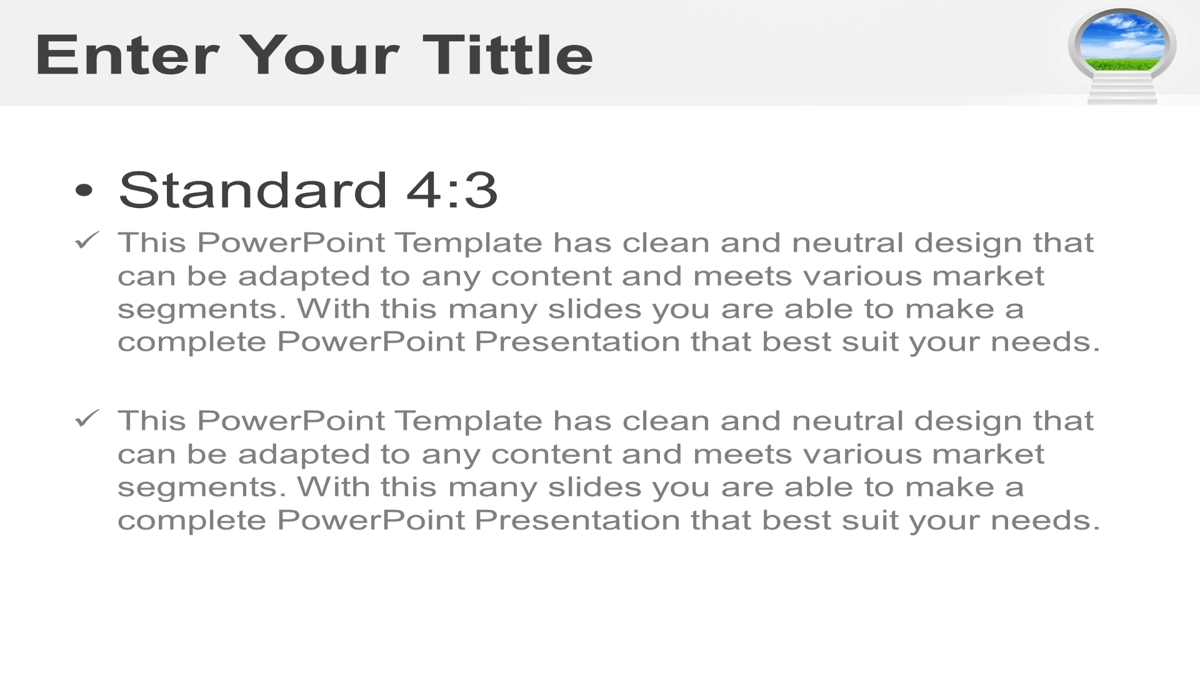 Enter Your Tittle

• Standard 4:3

✓ This PowerPoint Template has clean and neutral design that can be adapted to any content and meets various market segments. With this many slides you are able to make a complete PowerPoint Presentation that best suit your needs.

✓ This PowerPoint Template has clean and neutral design that can be adapted to any content and meets various market segments. With this many slides you are able to make a complete PowerPoint Presentation that best suit your needs.